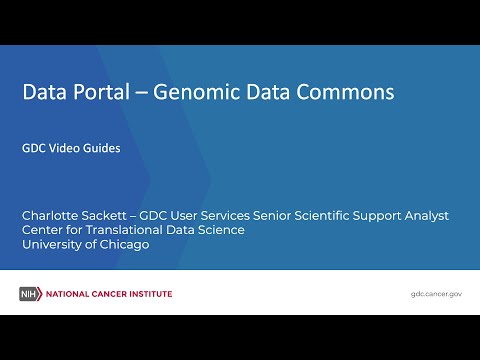 Data Portal – Genomic Data Commons

GDC Video Guides

Charlotte Sackett – GDC User Services Senior Scientific Support Analyst
Center for Translational Data Science
University of Chicago

NIH NATIONAL CANCER INSTITUTE

gdc.cancer.gov